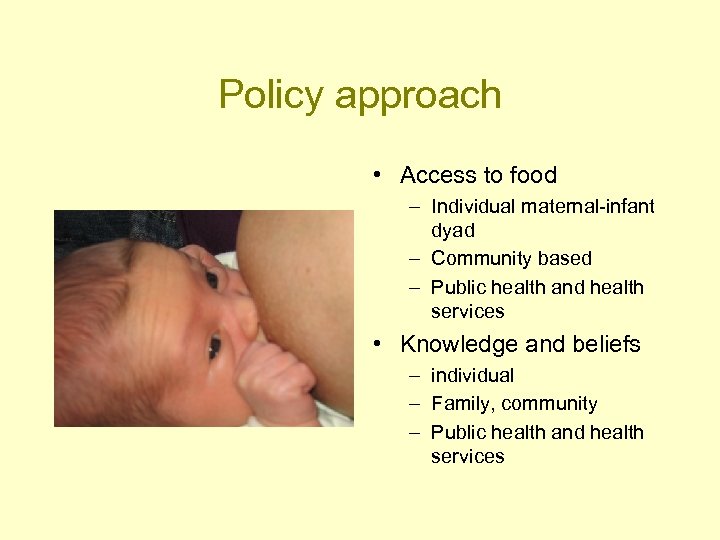 Policy approach

• Access to food
– Individual maternal-infant dyad
– Community based
– Public health and health services

• Knowledge and beliefs
– individual
– Family, community
– Public health and health services